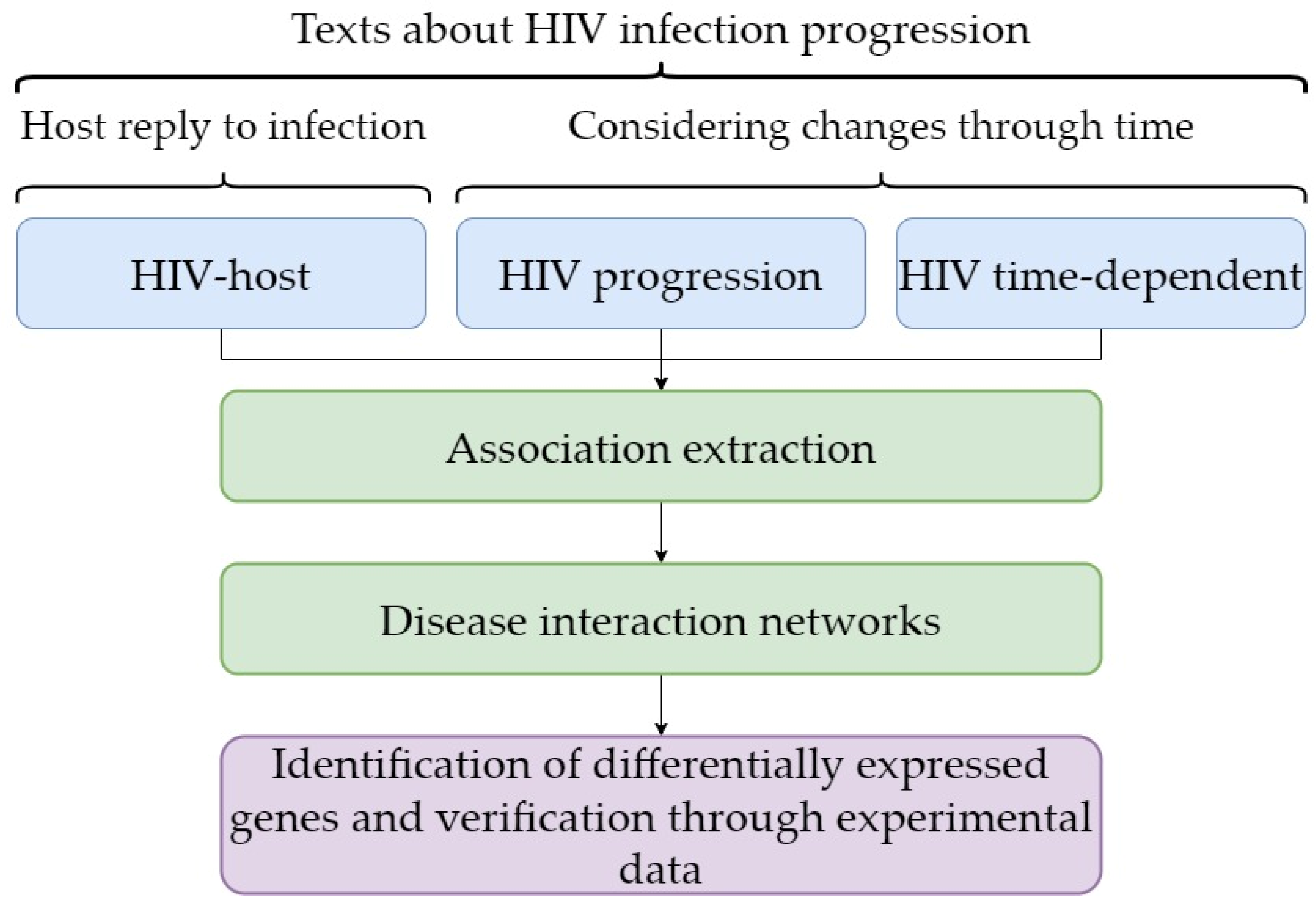 Texts about HIV infection progression

Host reply to infection

Considering changes through time

HIV-host

HIV progression

HIV time-dependent

Association extraction

Disease interaction networks

Identification of differentially expressed genes and verification through experimental data